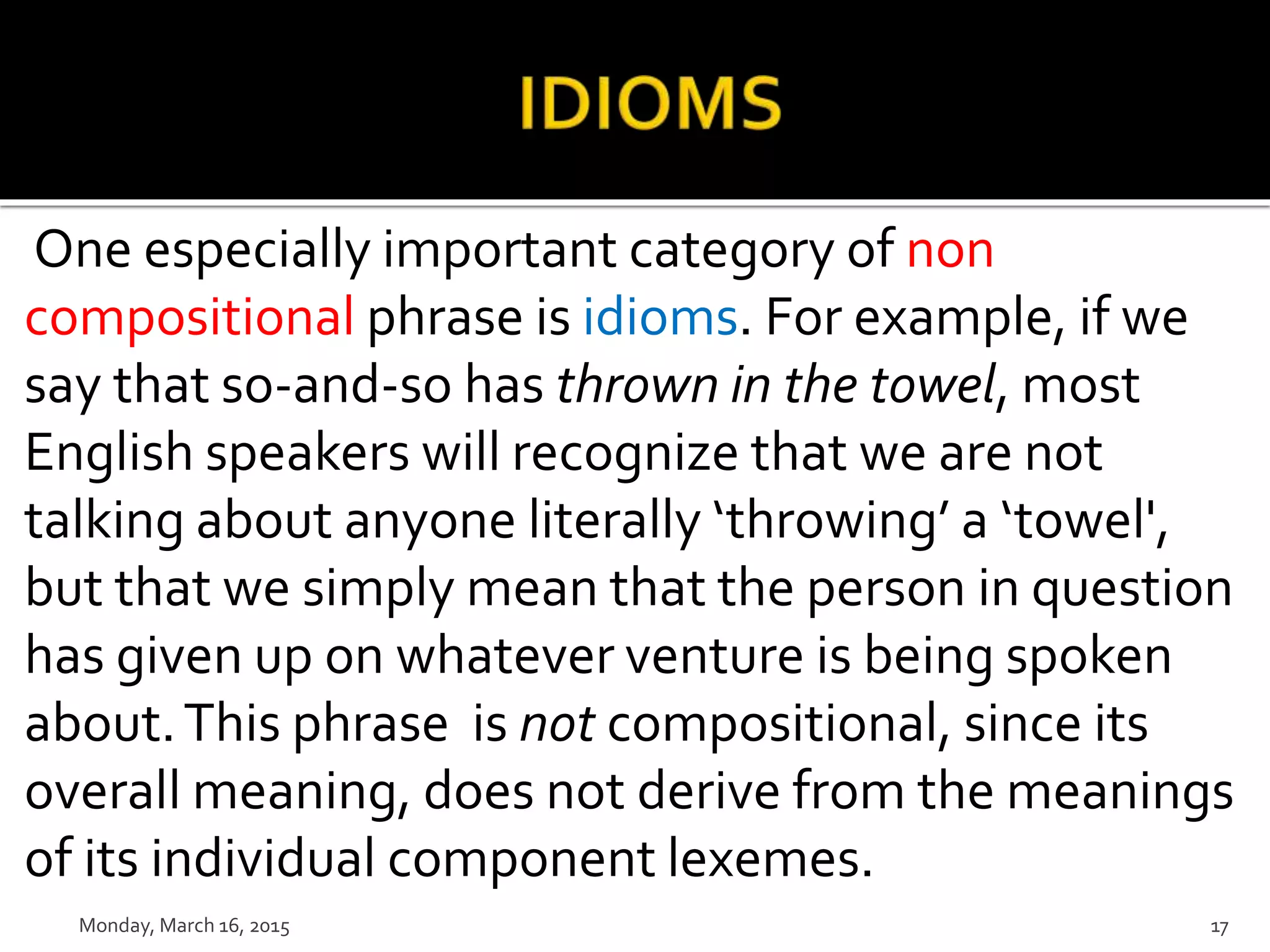 IDIOMS

One especially important category of non compositional phrase is idioms. For example, if we say that so-and-so has thrown in the towel, most English speakers will recognize that we are not talking about anyone literally ‘throwing’ a ‘towel', but that we simply mean that the person in question has given up on whatever venture is being spoken about. This phrase is not compositional, since its overall meaning, does not derive from the meanings of its individual component lexemes.

Monday, March 16, 2015

17